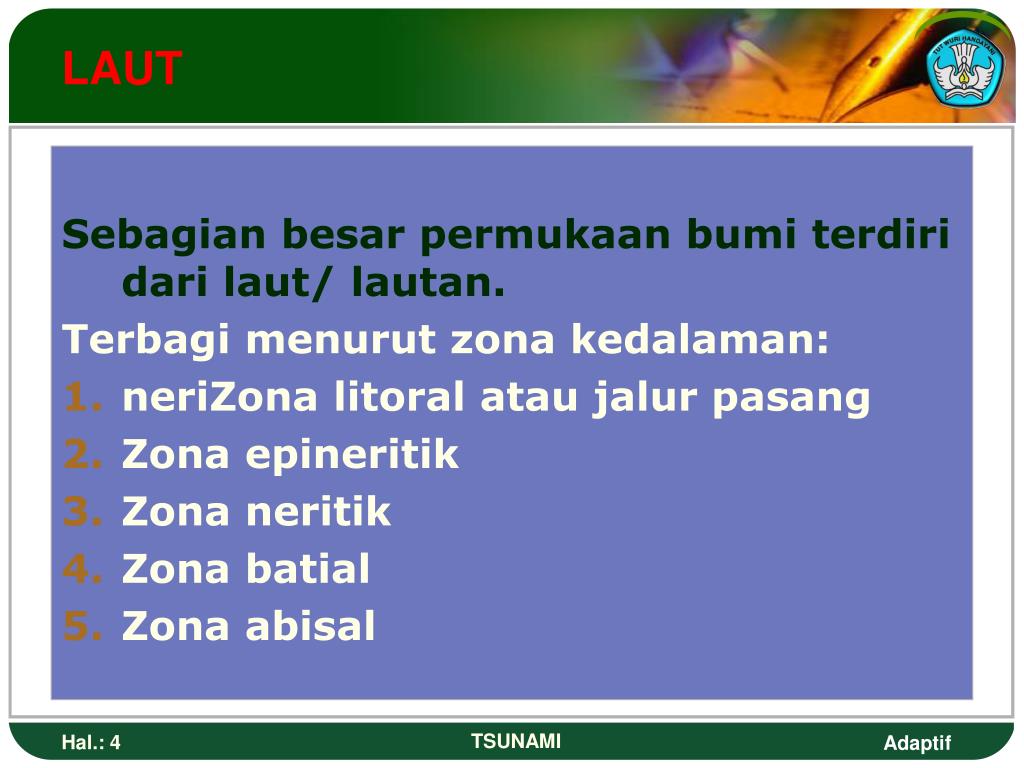 LAUT

TUT WURI HANDAYANI

Sebagian besar permukaan bumi terdiri dari laut/ lautan.

Terbagi menurut zona kedalaman:

1. neriZona litoral atau jalur pasang
2. Zona epineritik
3. Zona neritik
4. Zona batial
5. Zona abisal

Hal.: 4

TSUNAMI

Adaptif